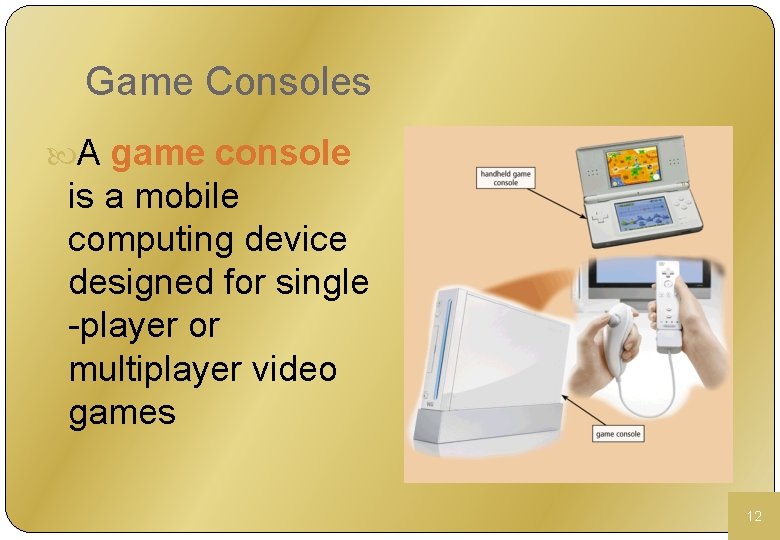 Game Consoles

A game console is a mobile computing device designed for single -player or multiplayer video games

handheld game console

game console

12